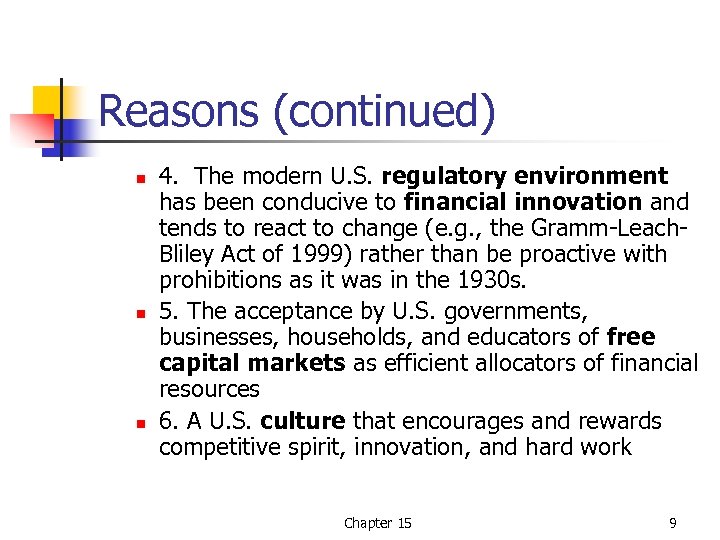 Reasons (continued)

4. The modern U.S. regulatory environment has been conducive to financial innovation and tends to react to change (e.g., the Gramm-Leach-Bliley Act of 1999) rather than be proactive with prohibitions as it was in the 1930s.

5. The acceptance by U.S. governments, businesses, households, and educators of free capital markets as efficient allocators of financial resources

6. A U.S. culture that encourages and rewards competitive spirit, innovation, and hard work

Chapter 15

9